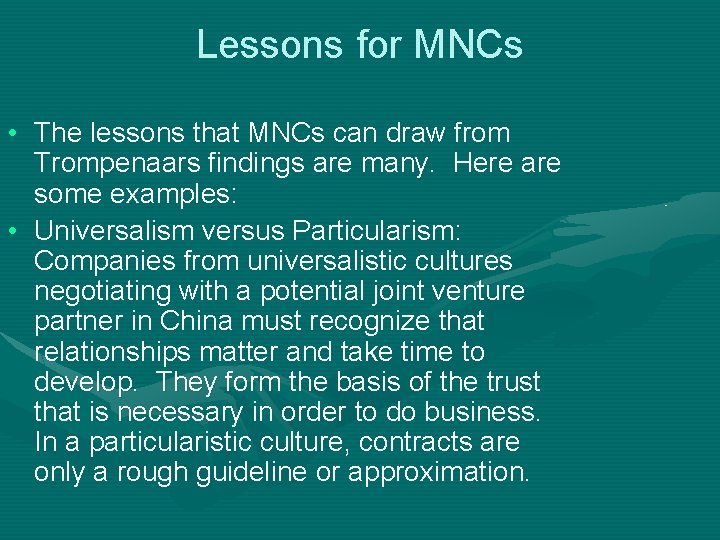 Lessons for MNCs

• The lessons that MNCs can draw from Trompenaars findings are many. Here are some examples:

• Universalism versus Particularism: Companies from universalistic cultures negotiating with a potential joint venture partner in China must recognize that relationships matter and take time to develop. They form the basis of the trust that is necessary in order to do business. In a particularistic culture, contracts are only a rough guideline or approximation.